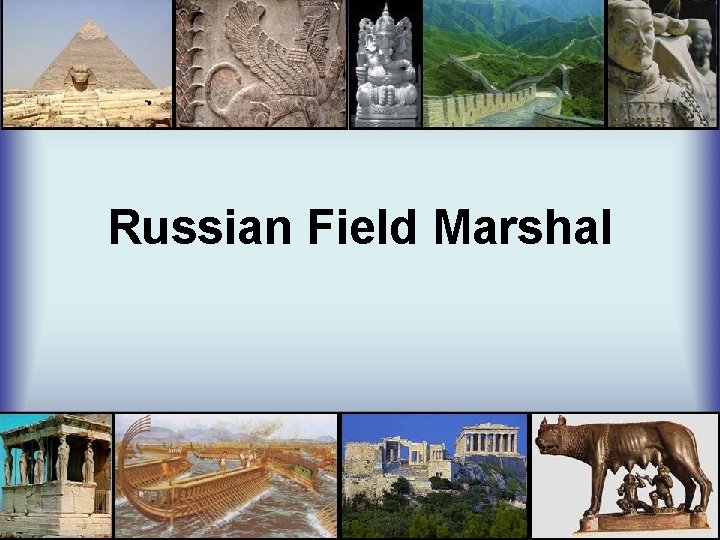 Russian Field Marshal